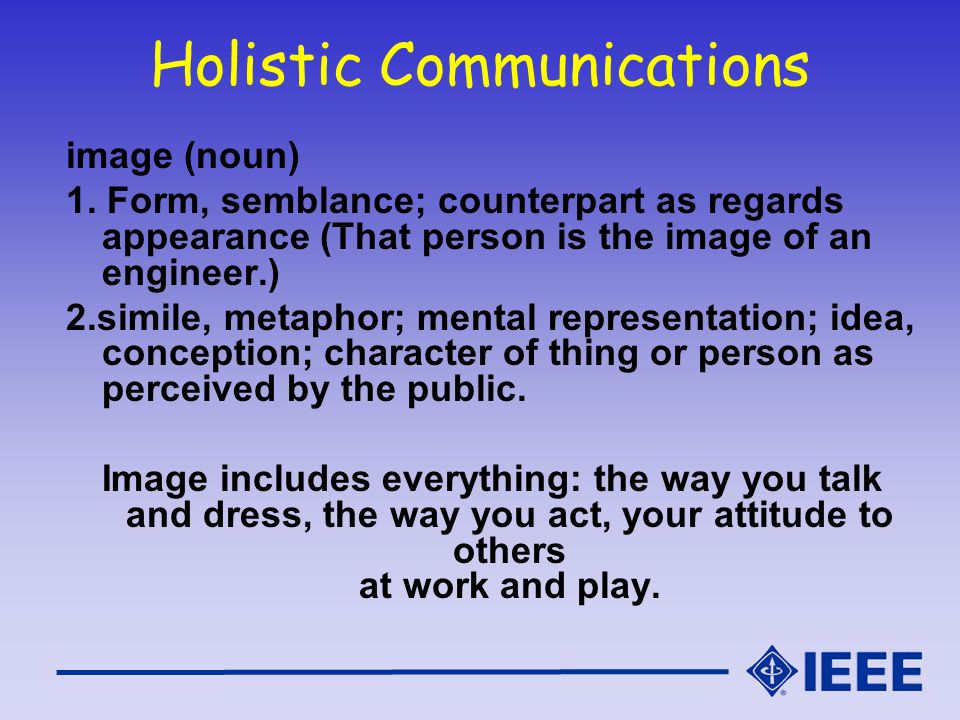 Holistic Communications

image (noun)

1. Form, semblance; counterpart as regards appearance (That person is the image of an engineer.)

2.simile, metaphor; mental representation; idea, conception; character of thing or person as perceived by the public.

Image includes everything: the way you talk and dress, the way you act, your attitude to others
at work and play.

IEEE